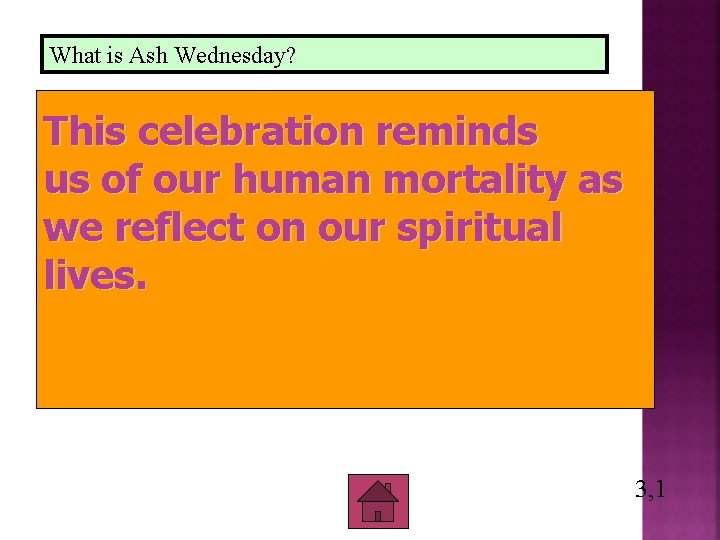 What is Ash Wednesday?

This celebration reminds us of our human mortality as we reflect on our spiritual lives.

3,1